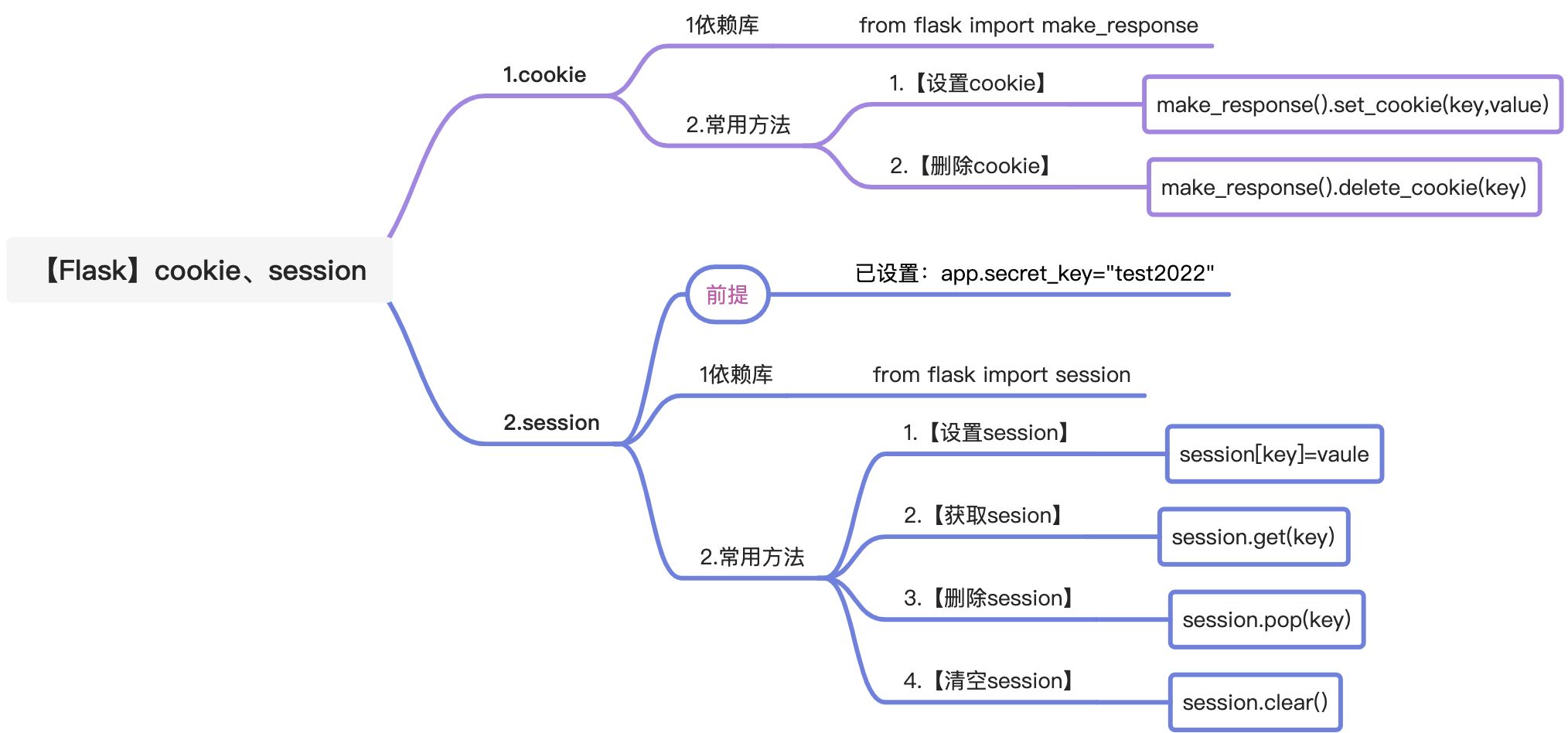 【Flask】cookie、session

1.cookie

1依赖库 from flask import make_response

2.常用方法

1.【设置cookie】 make_response().set_cookie(key,value)

2.【删除cookie】 make_response().delete_cookie(key)

2.session

前提 已设置：app.secret_key="test2022"

1依赖库 from flask import session

2.常用方法

1.【设置session】 session[key]=vaule

2.【获取sesion】 session.get(key)

3.【删除session】 session.pop(key)

4.【清空session】 session.clear()